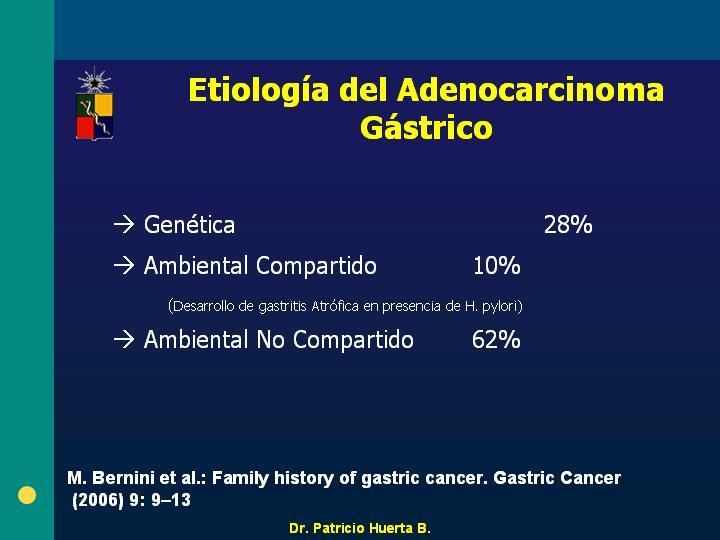 Etiología del Adenocarcinoma Gástrico

→ Genética 28%

→ Ambiental Compartido 10%

(Desarrollo de gastritis Atrófica en presencia de H. pylori)

→ Ambiental No Compartido 62%

M. Bernini et al.: Family history of gastric cancer. Gastric Cancer (2006) 9: 9–13

Dr. Patricio Huerta B.